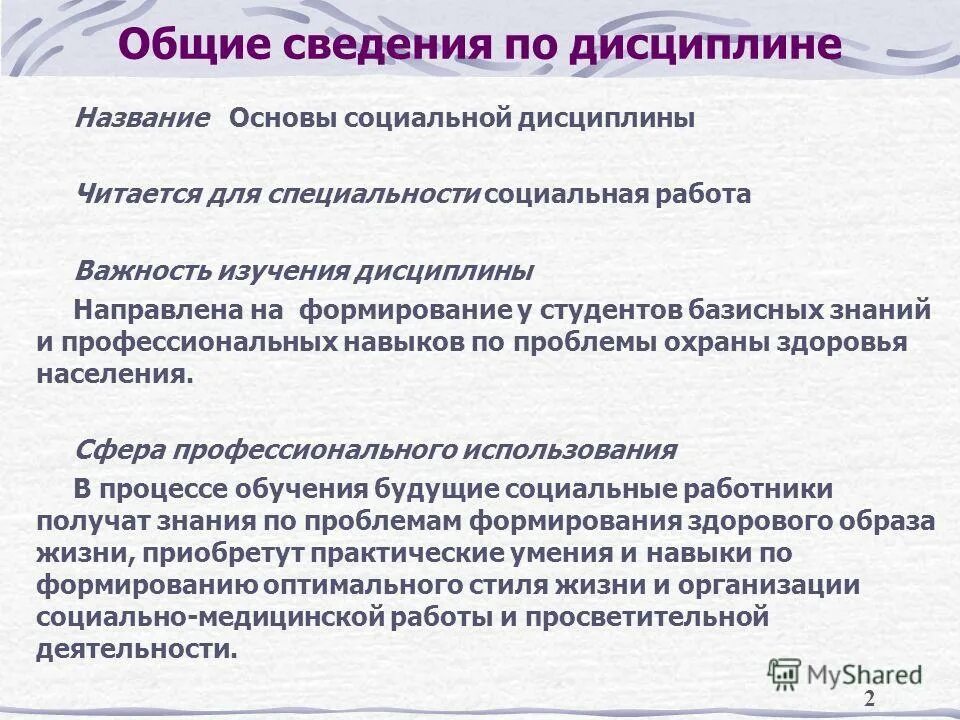 Общие сведения по дисциплине

Название Основы социальной дисциплины

Читается для специальности социальная работа

Важность изучения дисциплины

Направлена на формирование у студентов базисных знаний и профессиональных навыков по проблемы охраны здоровья населения.

Сфера профессионального использования

В процессе обучения будущие социальные работники получат знания по проблемам формирования здорового образа жизни, приобретут практические умения и навыки по формированию оптимального стиля жизни и организации социально-медицинской работы и просветительной деятельности.

MyShared

2